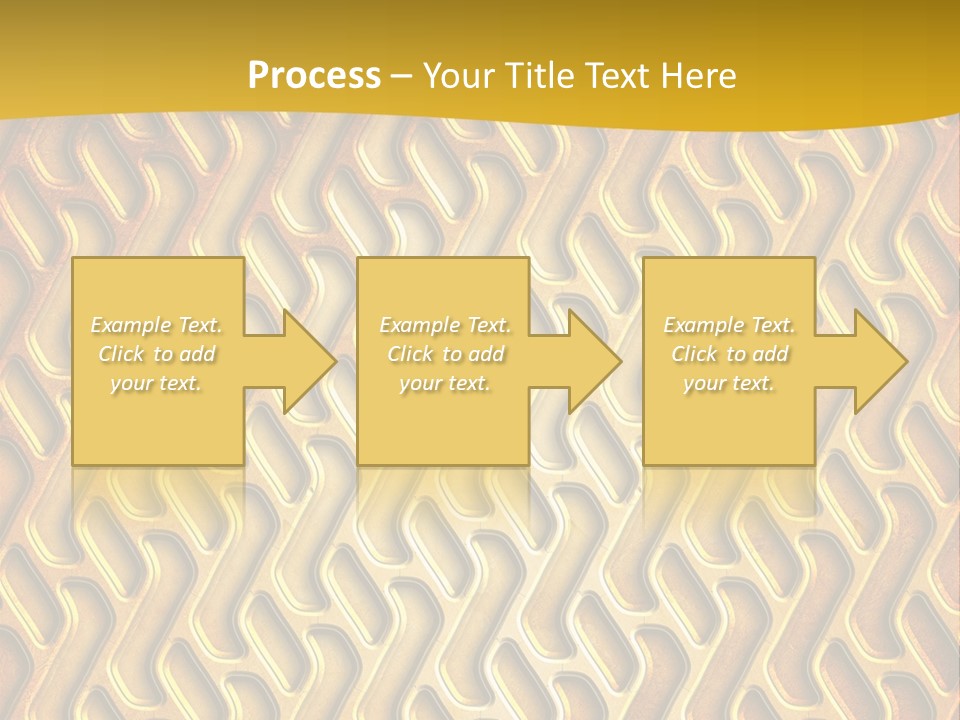 Process – Your Title Text Here

Example Text. Click to add your text.

Example Text. Click to add your text.

Example Text. Click to add your text.